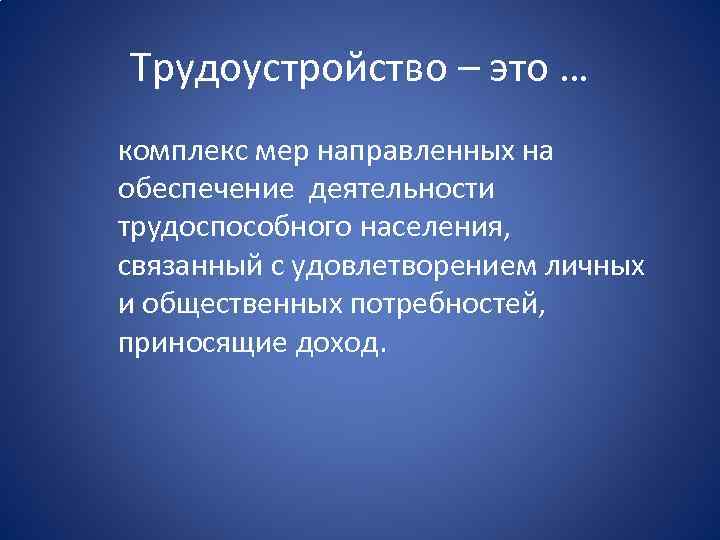 Трудоустройство – это …

комплекс мер направленных на обеспечение деятельности трудоспособного населения, связанный с удовлетворением личных и общественных потребностей, приносящие доход.